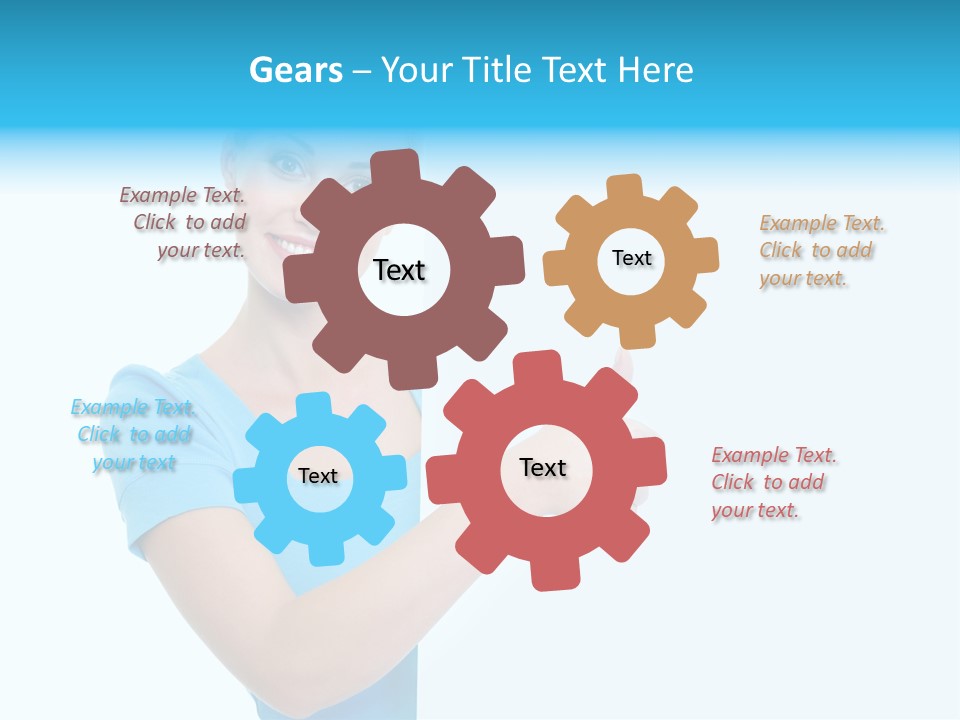 Gears – Your Title Text Here

Example Text. Click to add your text.

Text

Text

Example Text. Click to add your text.

Example Text. Click to add your text

Text

Text

Example Text. Click to add your text.